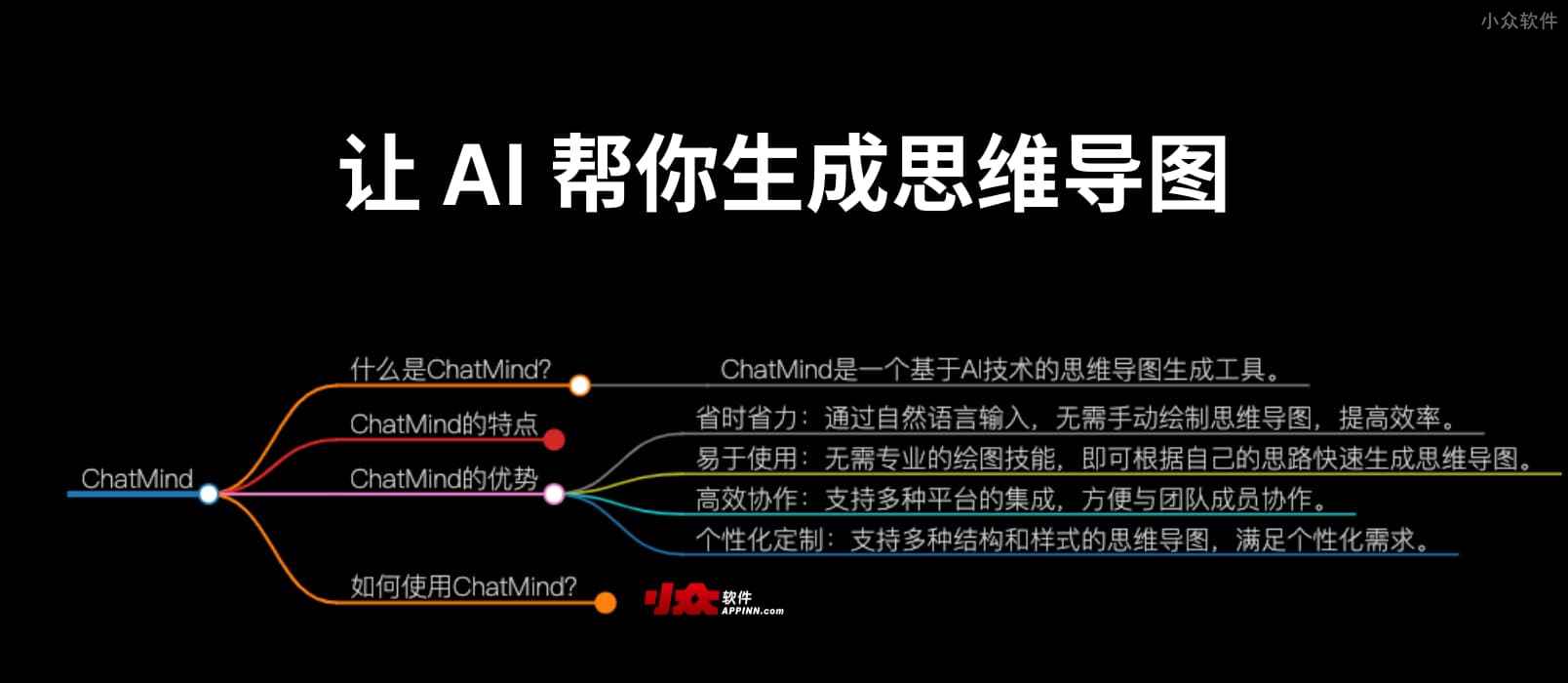 小众软件

让 AI 帮你生成思维导图

ChatMind

什么是ChatMind?

ChatMind是一个基于AI技术的思维导图生成工具。

ChatMind的特点

ChatMind的优势

省时省力：通过自然语言输入，无需手动绘制思维导图，提高效率。

易于使用：无需专业的绘图技能，即可根据自己的思路快速生成思维导图。

高效协作：支持多种平台的集成，方便与团队成员协作。

个性化定制：支持多种结构和样式的思维导图，满足个性化需求。

如何使用ChatMind?

小众软件 APPINN.com